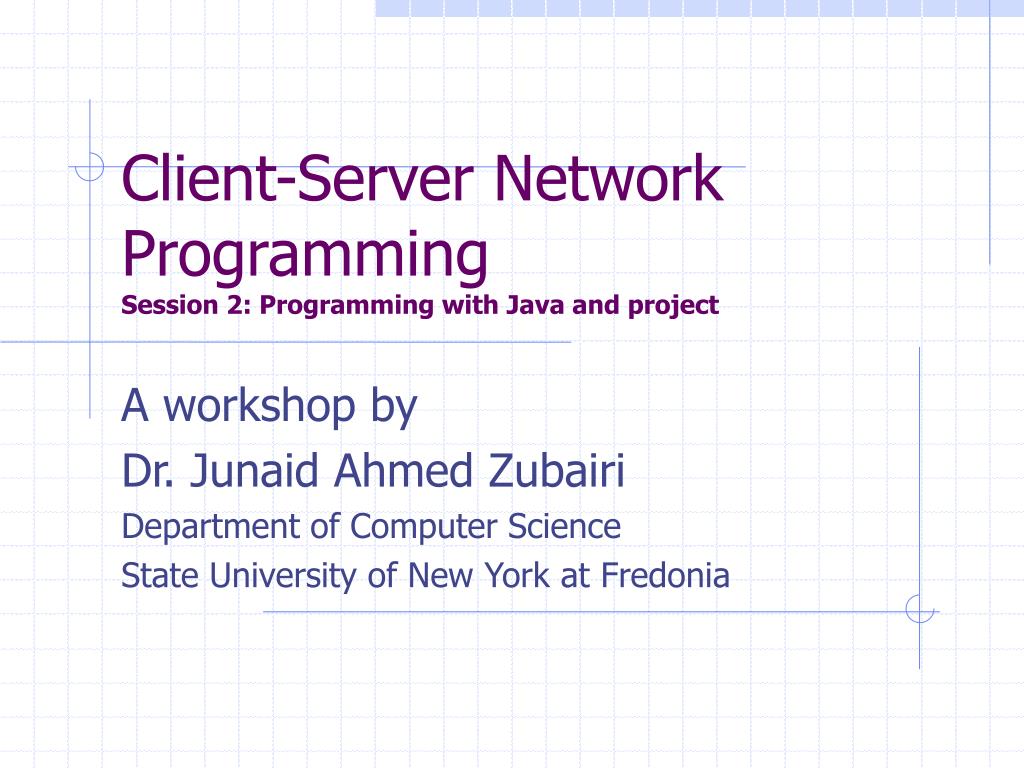 Client-Server Network Programming
Session 2: Programming with Java and project

A workshop by
Dr. Junaid Ahmed Zubairi
Department of Computer Science
State University of New York at Fredonia